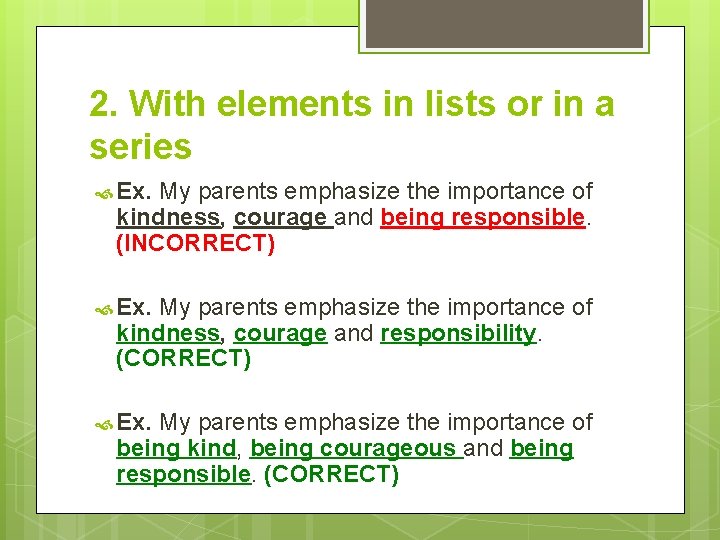 2. With elements in lists or in a series

Ex. My parents emphasize the importance of kindness, courage and being responsible. (INCORRECT)

Ex. My parents emphasize the importance of kindness, courage and responsibility. (CORRECT)

Ex. My parents emphasize the importance of being kind, being courageous and being responsible. (CORRECT)